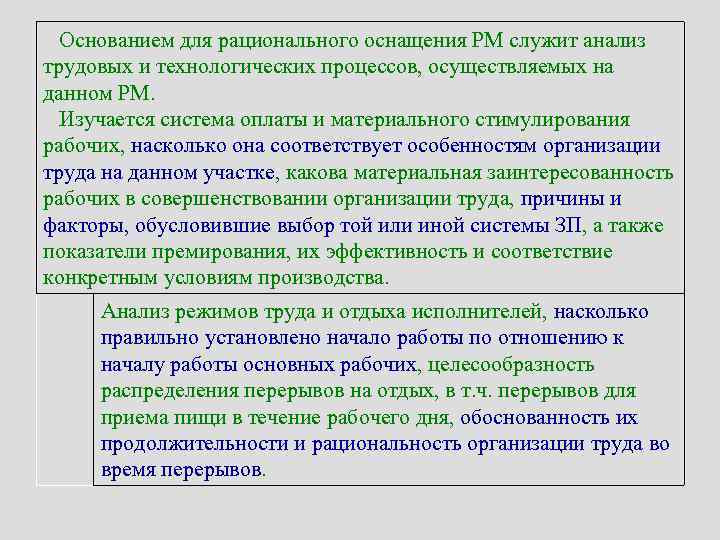 Основанием для рационального оснащения РМ служит анализ трудовых и технологических процессов, осуществляемых на данном РМ.

Изучается система оплаты и материального стимулирования рабочих, насколько она соответствует особенностям организации труда на данном участке, какова материальная заинтересованность рабочих в совершенствовании организации труда, причины и факторы, обусловившие выбор той или иной системы ЗП, а также показатели премирования, их эффективность и соответствие конкретным условиям производства.

Анализ режимов труда и отдыха исполнителей, насколько правильно установлено начало работы по отношению к началу работы основных рабочих, целесообразность распределения перерывов на отдых, в т.ч. перерывов для приема пищи в течение рабочего дня, обоснованность их продолжительности и рациональность организации труда во время перерывов.